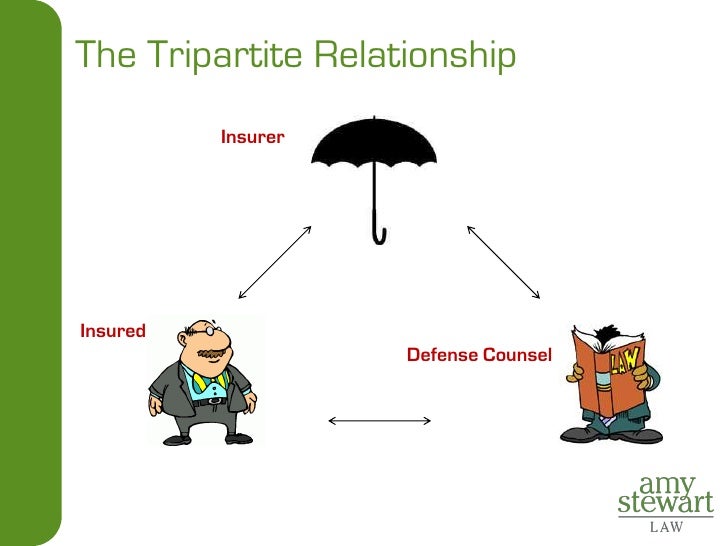 The Tripartite Relationship

Insurer

Insured

Defense Counsel

LAW

amy
stewart
LAW